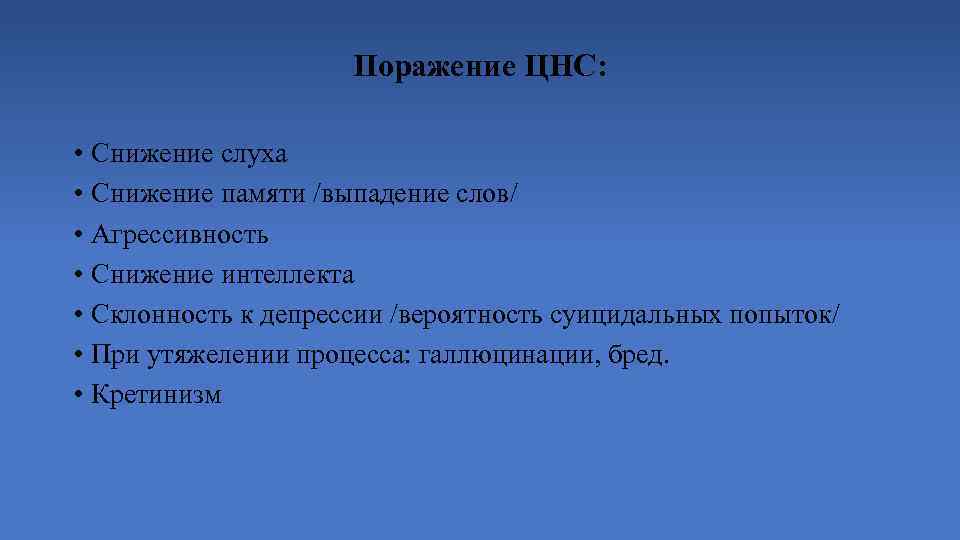 Поражение ЦНС:

• Снижение слуха
• Снижение памяти /выпадение слов/
• Агрессивность
• Снижение интеллекта
• Склонность к депрессии /вероятность суицидальных попыток/
• При утяжелении процесса: галлюцинации, бред.
• Кретинизм